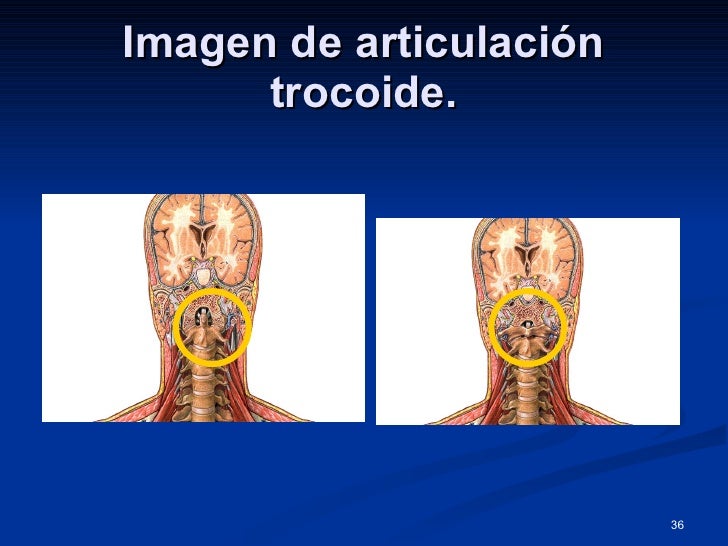 Imagen de articulación trocoide.

36